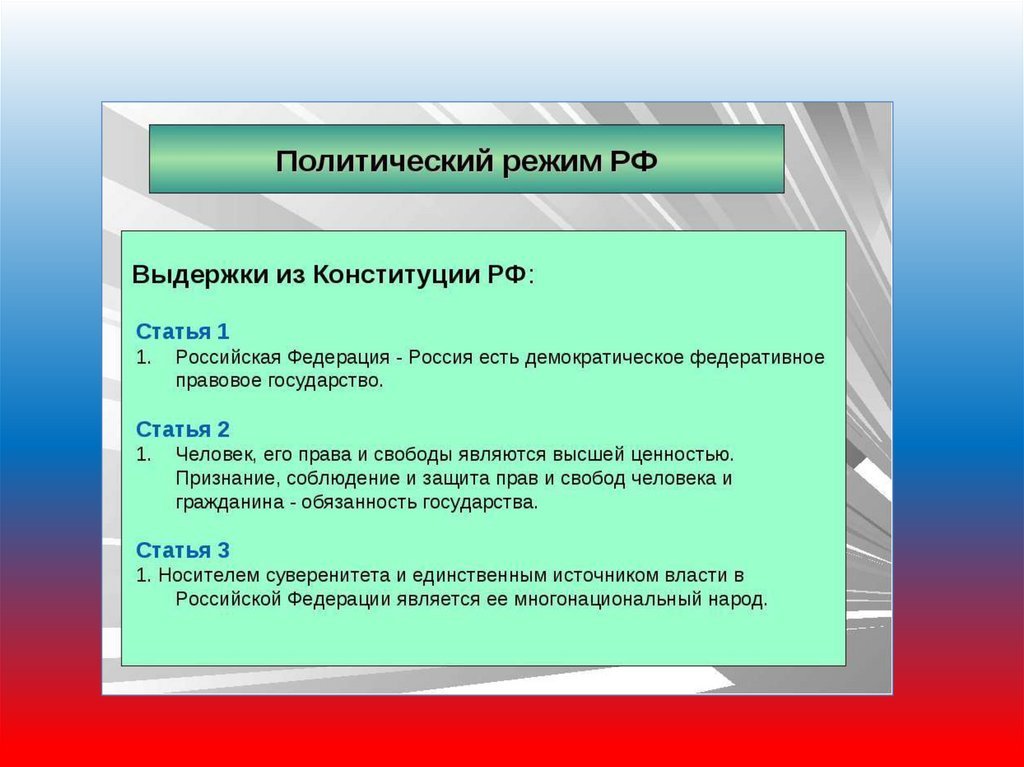 Политический режим РФ

Выдержки из Конституции РФ:

Статья 1
1. Российская Федерация - Россия есть демократическое федеративное правовое государство.

Статья 2
1. Человек, его права и свободы являются высшей ценностью. Признание, соблюдение и защита прав и свобод человека и гражданина - обязанность государства.

Статья 3
1. Носителем суверенитета и единственным источником власти в Российской Федерации является ее многонациональный народ.